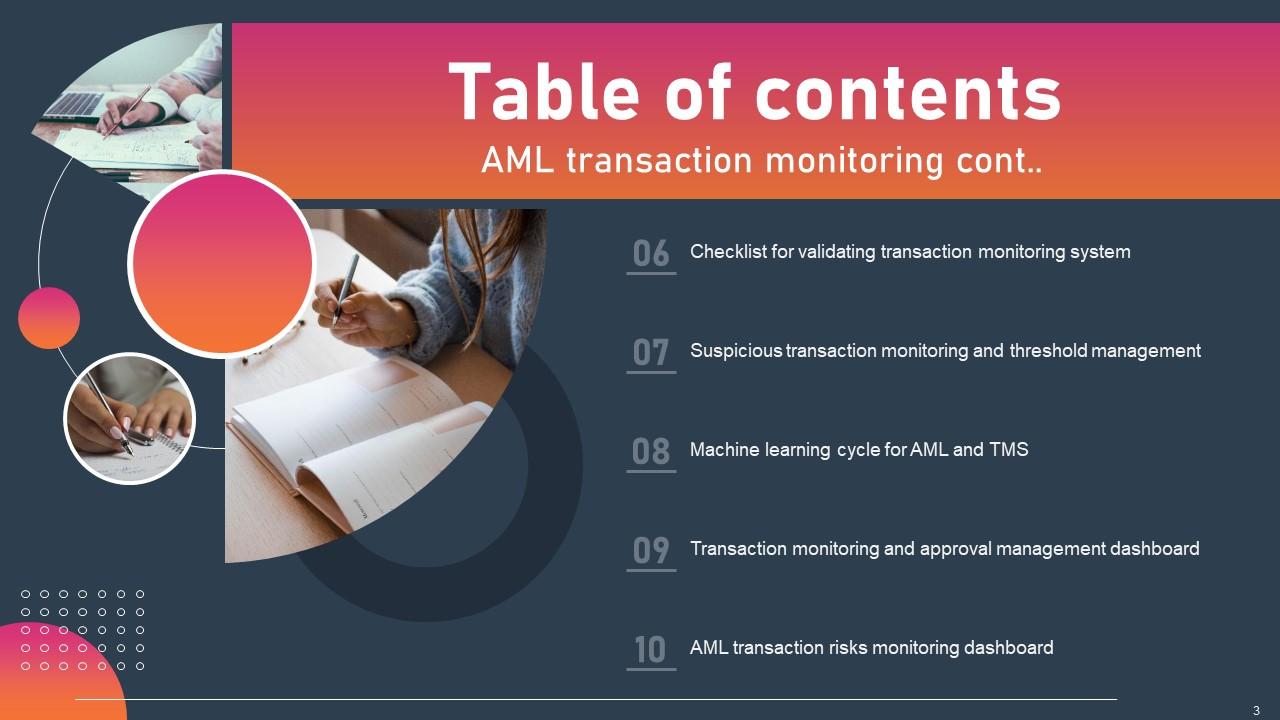 Table of contents
AML transaction monitoring cont..

06 Checklist for validating transaction monitoring system

07 Suspicious transaction monitoring and threshold management

08 Machine learning cycle for AML and TMS

09 Transaction monitoring and approval management dashboard

10 AML transaction risks monitoring dashboard

3